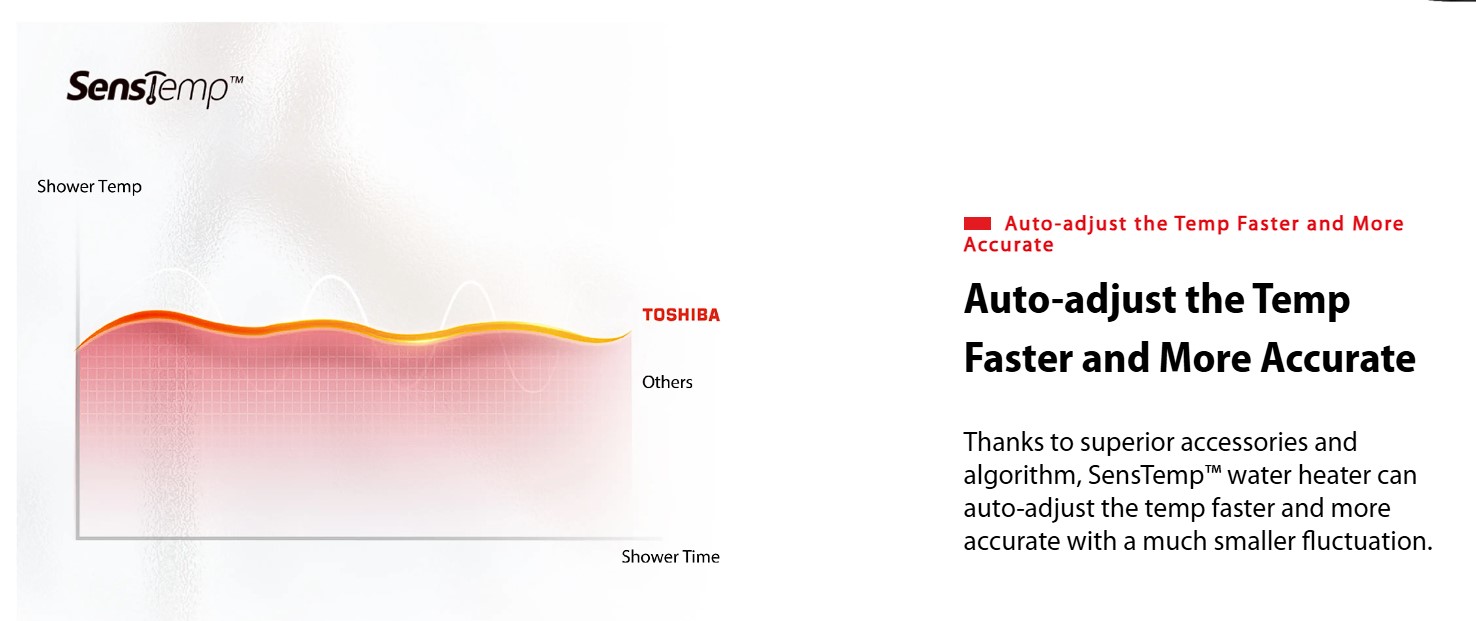 SensTemp™

Shower Temp

TOSHIBA

Others

Shower Time

Auto-adjust the Temp Faster and More Accurate

Auto-adjust the Temp Faster and More Accurate

Thanks to superior accessories and algorithm, SensTemp™ water heater can auto-adjust the temp faster and more accurate with a much smaller fluctuation.